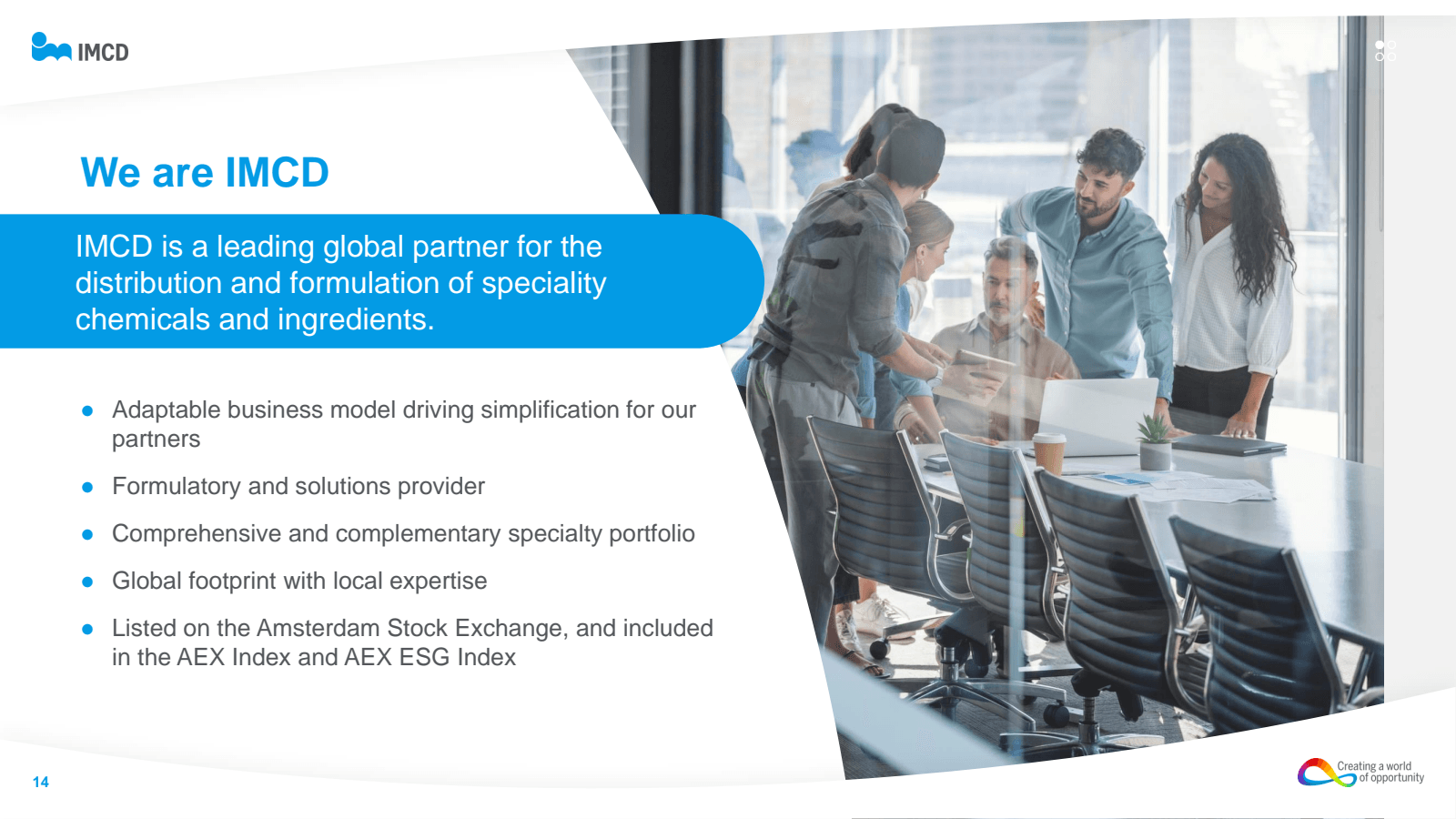 IMCD

We are IMCD

IMCD is a leading global partner for the distribution and formulation of speciality chemicals and ingredients.

- Adaptable business model driving simplification for our partners
- Formulatory and solutions provider
- Comprehensive and complementary specialty portfolio
- Global footprint with local expertise
- Listed on the Amsterdam Stock Exchange, and included in the AEX Index and AEX ESG Index

14

Creating a world of opportunity